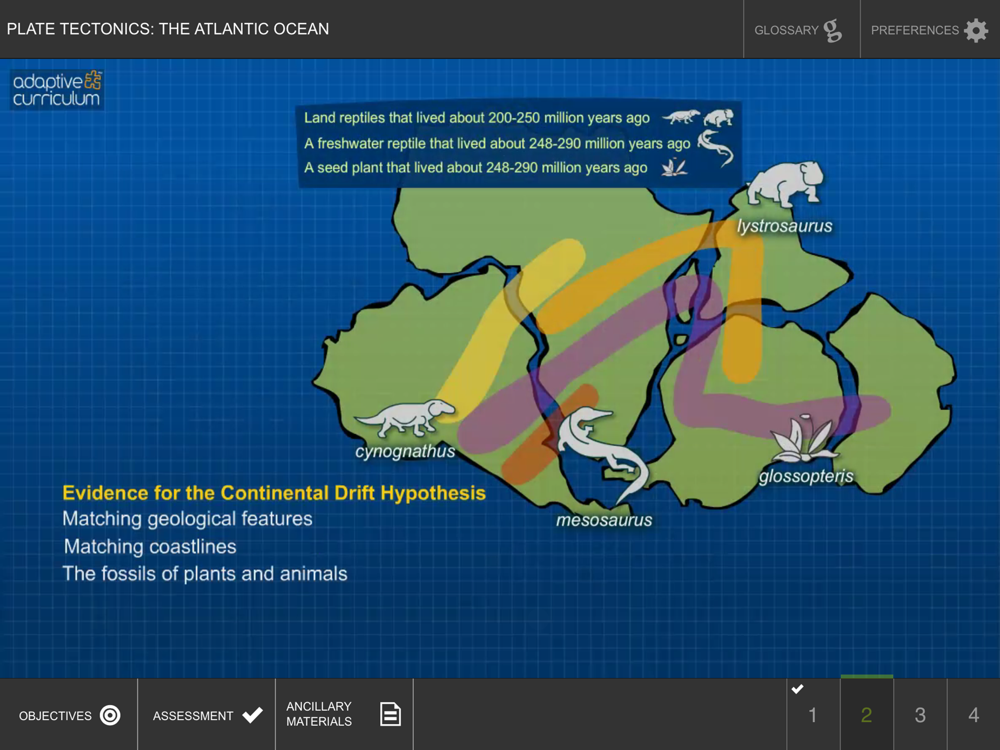 PLATE TECTONICS: THE ATLANTIC OCEAN

GLOSSARY

PREFERENCES

adaptive curriculum

Land reptiles that lived about 200-250 million years ago

A freshwater reptile that lived about 248-290 million years ago

A seed plant that lived about 248-290 million years ago

lystrosaurus

cynognathus

mesosaurus

glossopteris

Evidence for the Continental Drift Hypothesis

Matching geological features

Matching coastlines

The fossils of plants and animals

OBJECTIVES

ASSESSMENT

ANCILLARY MATERIALS

1 2 3 4